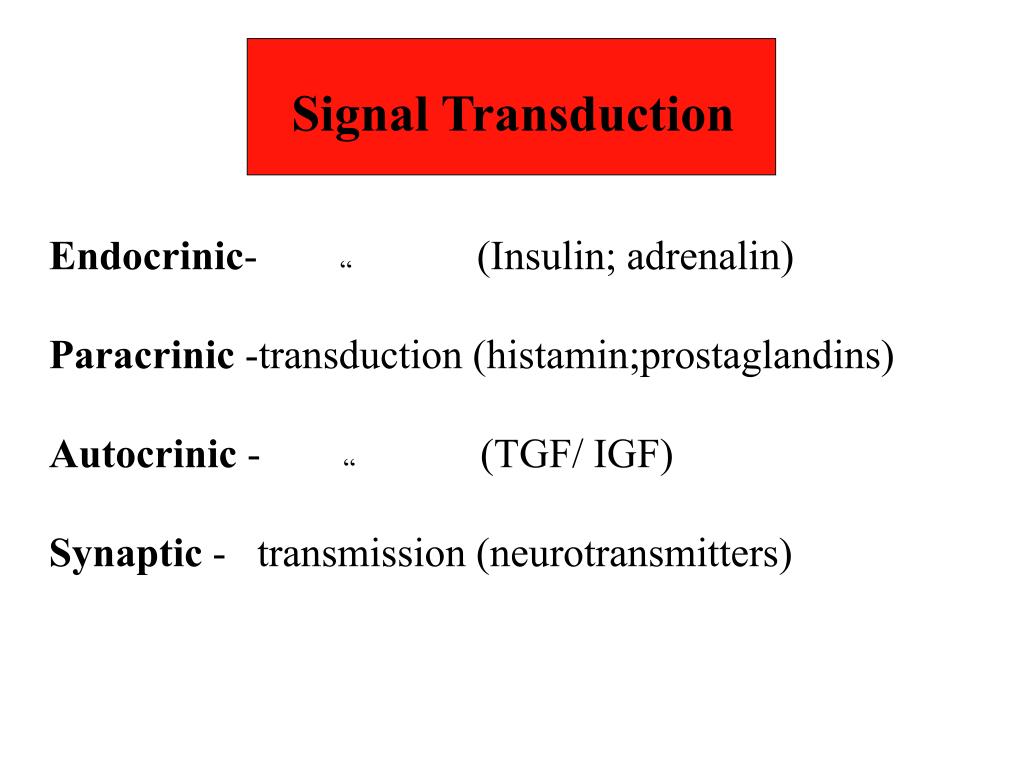 Signal Transduction

Endocrinic- “ (Insulin; adrenalin)

Paracrinic -transduction (histamin;prostaglandins)

Autocrinic - “ (TGF/ IGF)

Synaptic - transmission (neurotransmitters)